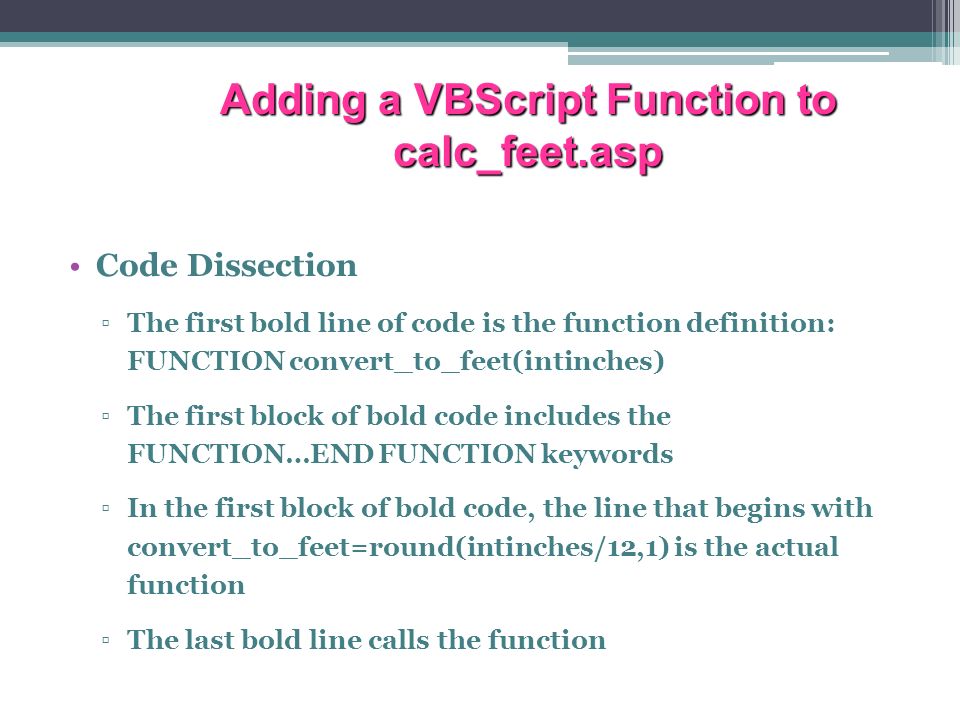 Adding a VBScript Function to calc_feet.asp

• Code Dissection

▫ The first bold line of code is the function definition: FUNCTION convert_to_feet(intinches)

▫ The first block of bold code includes the FUNCTION…END FUNCTION keywords

▫ In the first block of bold code, the line that begins with convert_to_feet=round(intinches/12,1) is the actual function

▫ The last bold line calls the function